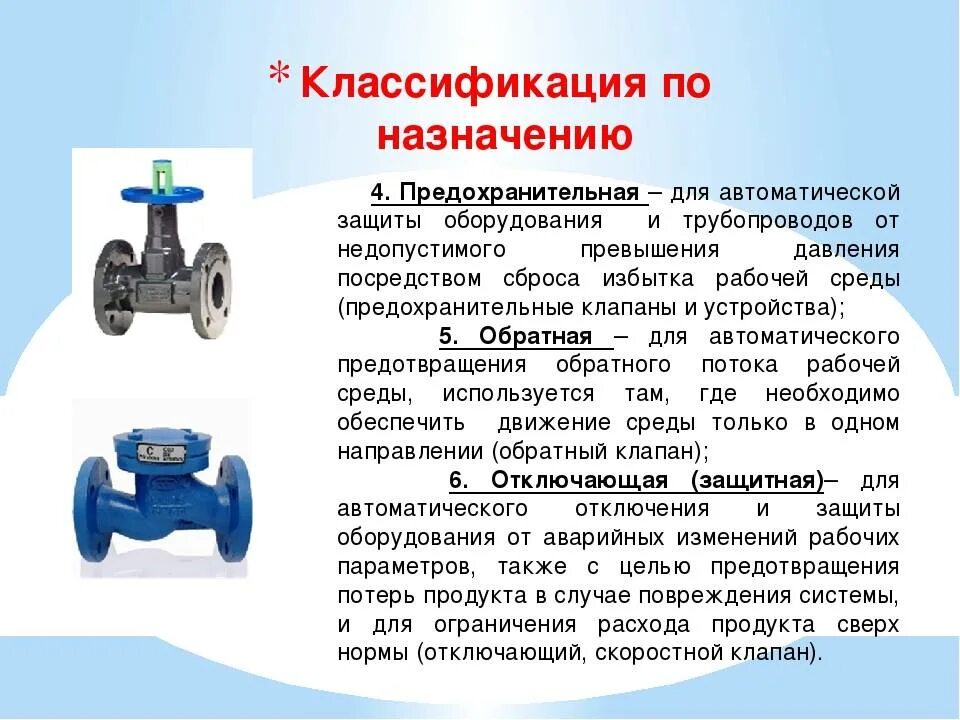 * Классификация по назначению

4. Предохранительная – для автоматической защиты оборудования и трубопроводов от недопустимого превышения давления посредством сброса избытка рабочей среды (предохранительные клапаны и устройства);

5. Обратная – для автоматического предотвращения обратного потока рабочей среды, используется там, где необходимо обеспечить движение среды только в одном направлении (обратный клапан);

6. Отключающая (защитная)– для автоматического отключения и защиты оборудования от аварийных изменений рабочих параметров, также с целью предотвращения потерь продукта в случае повреждения системы, и для ограничения расхода продукта сверх нормы (отключающий, скоростной клапан).